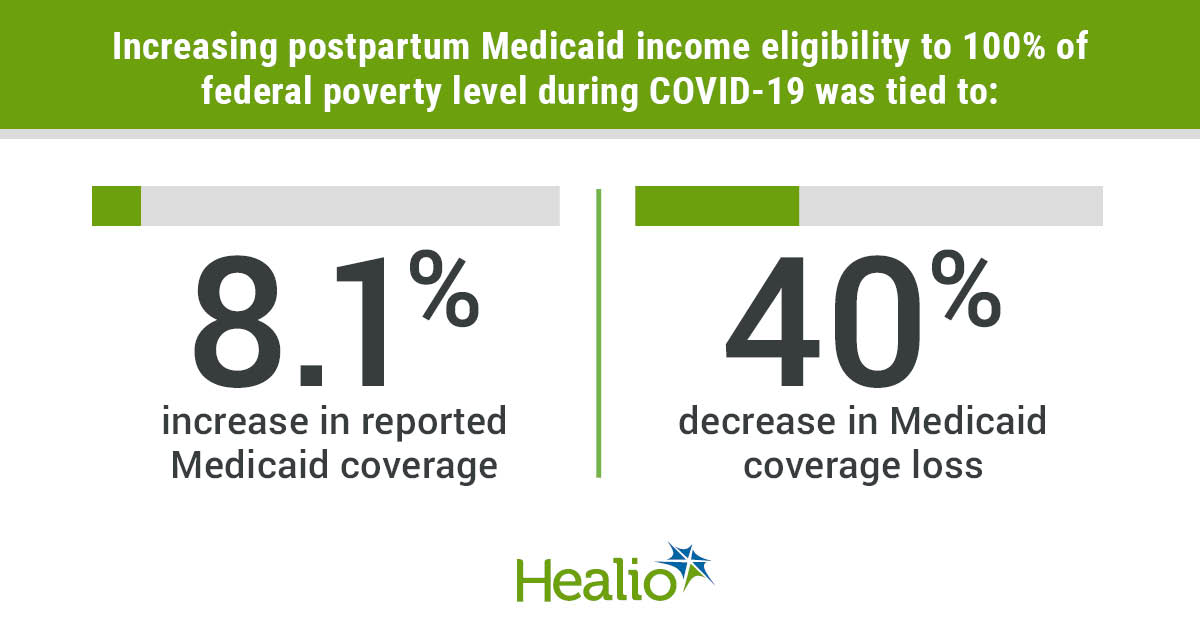 Increasing postpartum Medicaid income eligibility to 100% of federal poverty level during COVID-19 was tied to:

8.1%
increase in reported Medicaid coverage

40%
decrease in Medicaid coverage loss

Healio